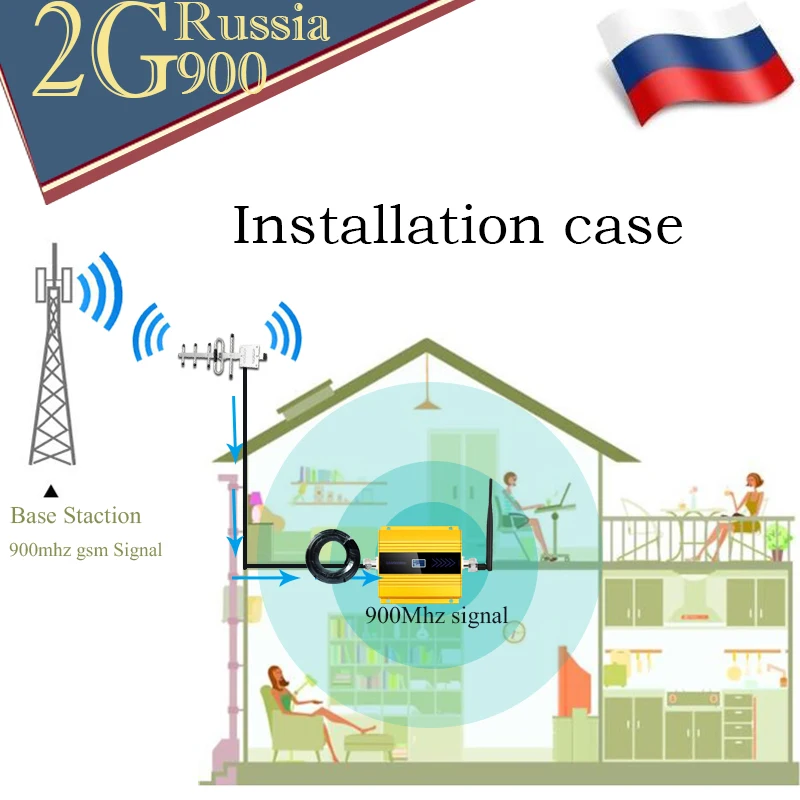 2G Russia 900

Installation case

Base Staction
900mhz gsm Signal

900Mhz signal